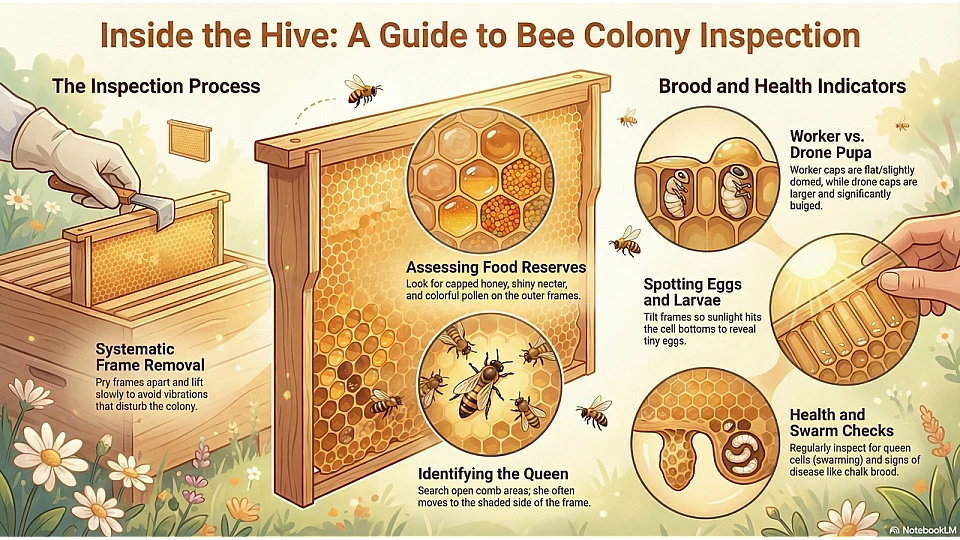 Inside the Hive: A Guide to Bee Colony Inspection

The Inspection Process

Systematic Frame Removal
Pry frames apart and lift slowly to avoid vibrations that disturb the colony.

Assessing Food Reserves
Look for capped honey, shiny necter, and colorful pollen on the outer frames.

Identifying the Queen
Search open comb areas; she often moves to the shaded side of the frame.

Brood and Health Indicators

Worker vs. Drone Pupa
Worker caps are flat/slightly domed, while drone caps are larger and significantly bulged.

Spotting Eggs and Larvae
Tilt frames so sunlight hits the cell bottoms to reveal tiny eggs.

Health and Swarm Checks
Regularly inspect for queen cells (swarming) and signs of disease like chalk brood.

NotebookLM